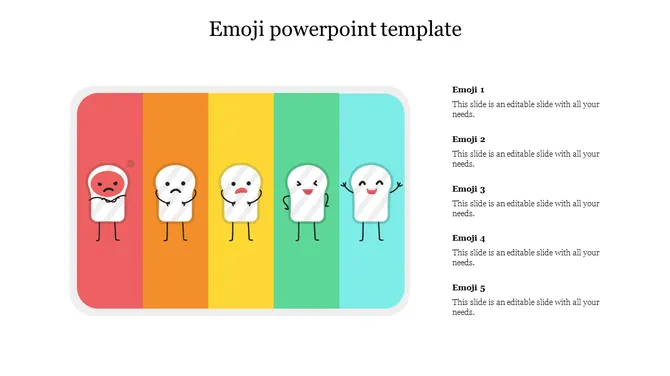 Emoji powerpoint template

Emoji 1
This slide is an editable slide with all your needs.

Emoji 2
This slide is an editable slide with all your needs.

Emoji 3
This slide is an editable slide with all your needs.

Emoji 4
This slide is an editable slide with all your needs.

Emoji 5
This slide is an editable slide with all your needs.